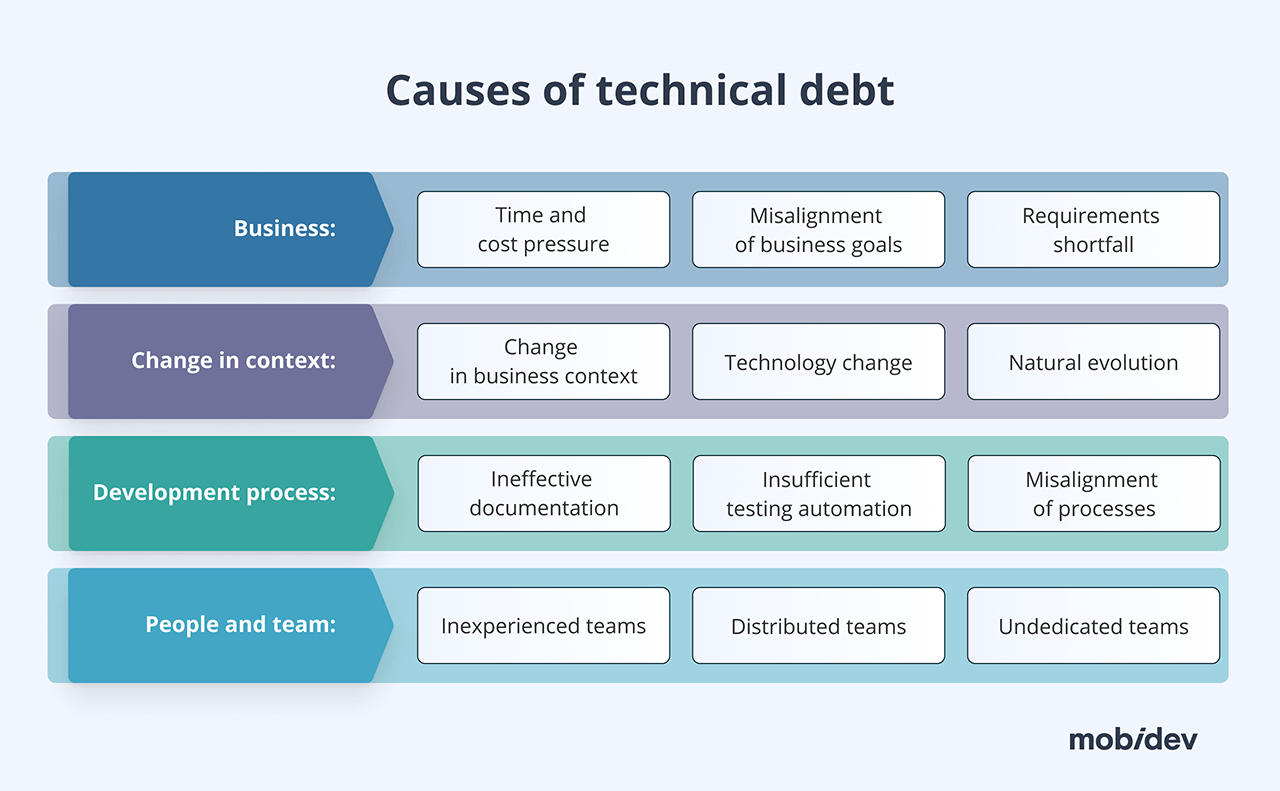 Causes of technical debt

Business:

Time and cost pressure

Misalignment of business goals

Requirements shortfall

Change in context:

Change in business context

Technology change

Natural evolution

Development process:

Ineffective documentation

Insufficient testing automation

Misalignment of processes

People and team:

Inexperienced teams

Distributed teams

Undedicated teams

mobidev